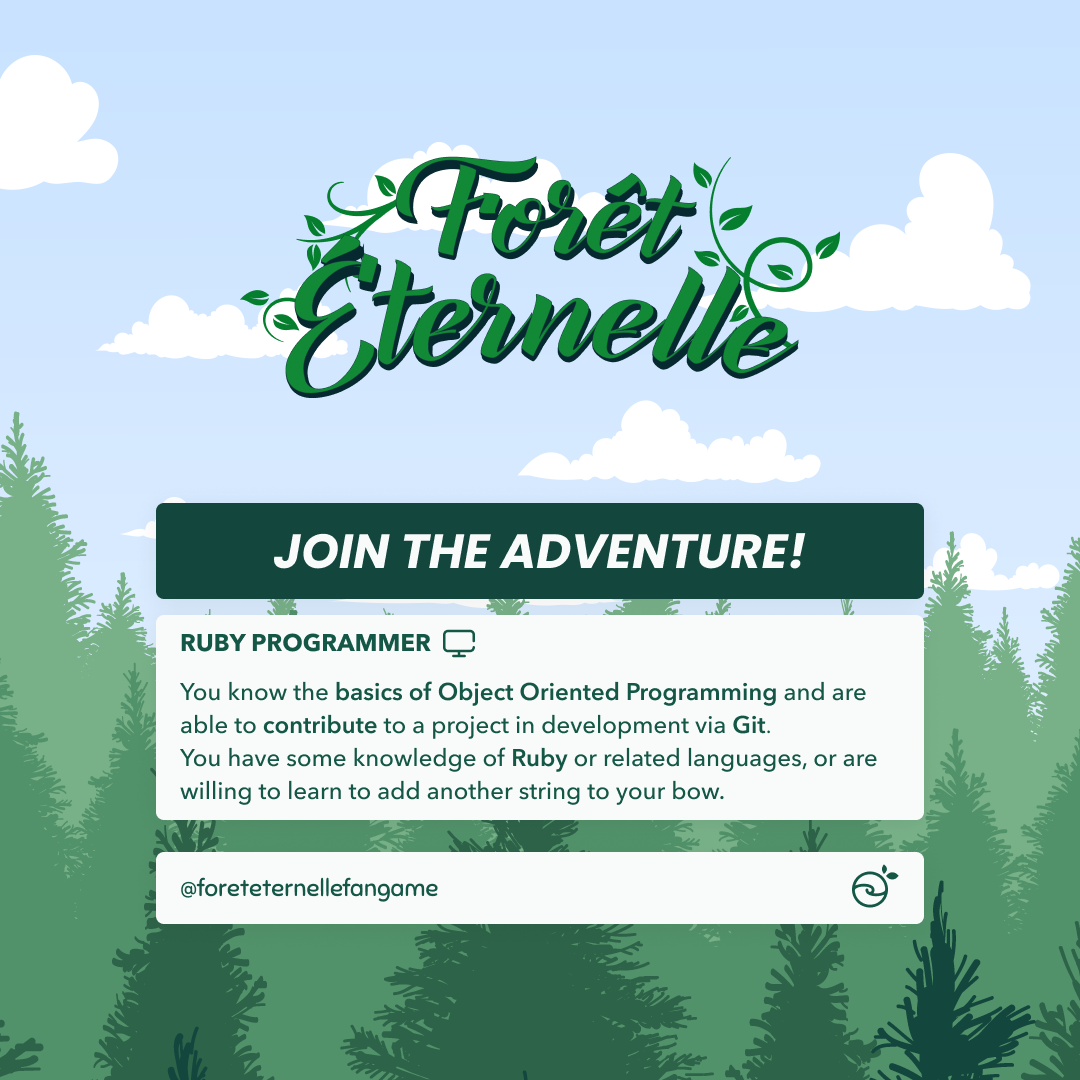 Forêt Éternelle

JOIN THE ADVENTURE!

RUBY PROGRAMMER

You know the basics of Object Oriented Programming and are able to contribute to a project in development via Git.
You have some knowledge of Ruby or related languages, or are willing to learn to add another string to your bow.

@foreteternellefangame